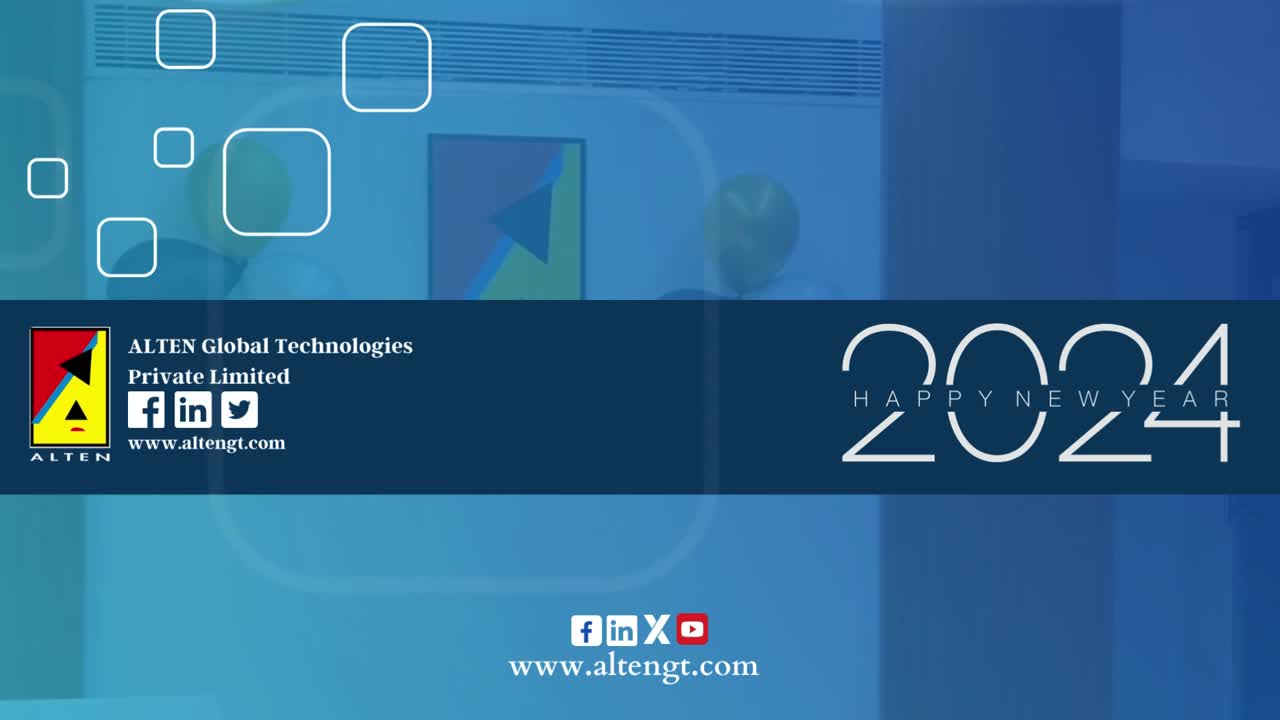 ALTEN

ALTEN Global Technologies Private Limited

www.altengt.com

2024
HAPPY NEW YEAR

www.altengt.com